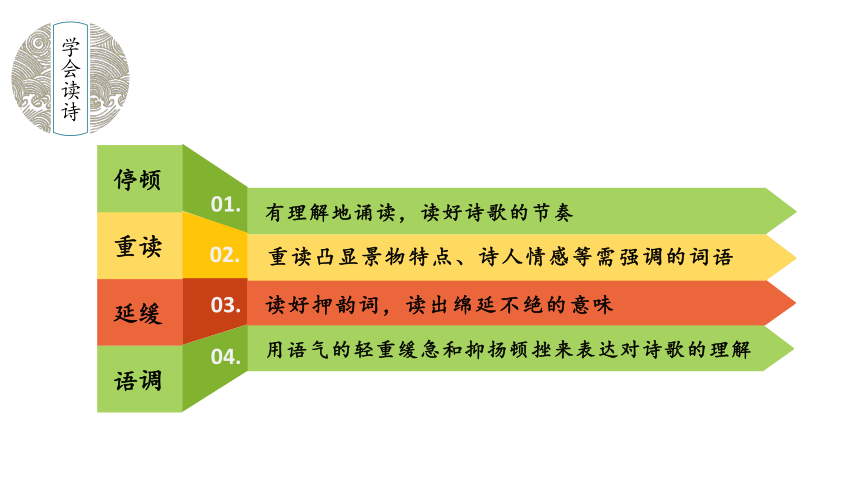 学会读诗

停顿
01. 有理解地诵读，读好诗歌的节奏

重读
02. 重读凸显景物特点、诗人情感等需强调的词语

延缓
03. 读好押韵词，读出绵延不绝的意味

语调
04. 用语气的轻重缓急和抑扬顿挫来表达对诗歌的理解